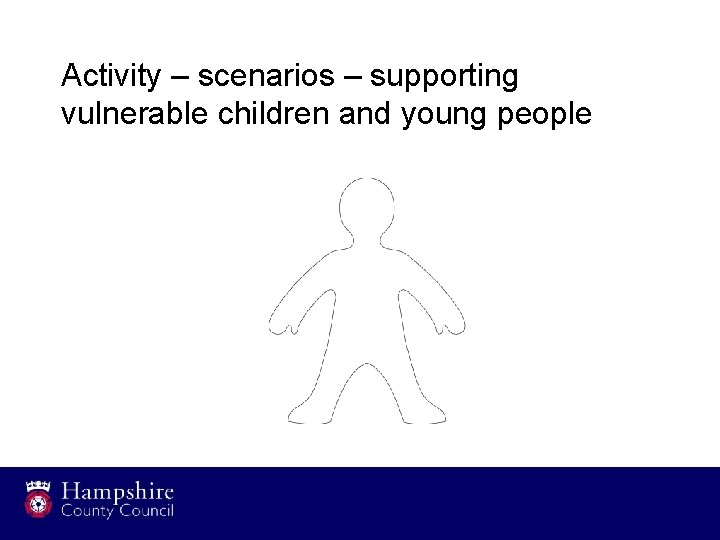 Activity – scenarios – supporting vulnerable children and young people

Hampshire
County Council